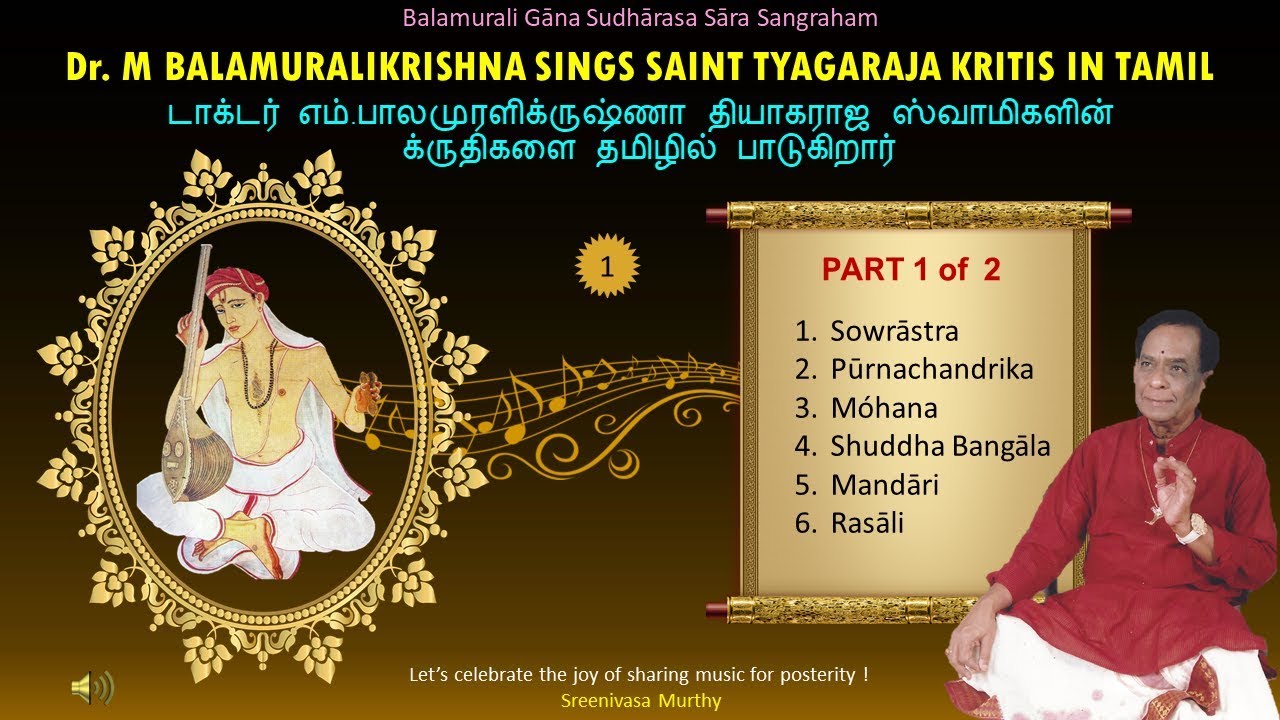 Balamurali Gāna Sudhārasa Sāra Sangraham

Dr. M BALAMURALIKRISHNA SINGS SAINT TYAGARAJA KRITIS IN TAMIL

டாக்டர் எம்.பாலமுரளிக்ருஷ்ணா தியாகராஜ ஸ்வாமிகளின் க்ருதிகளை தமிழில் பாடுகிறார்

1

PART 1 of 2

1. Sowrāstra
2. Pūrnachandrika
3. Móhana
4. Shuddha Bangāla
5. Mandāri
6. Rasāli

Let's celebrate the joy of sharing music for posterity !
Sreenivasa Murthy